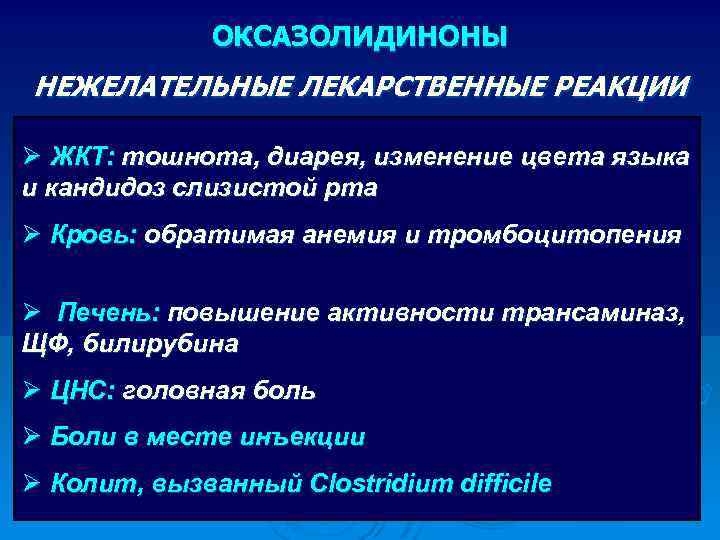 ОКСАЗОЛИДИНОНЫ

НЕЖЕЛАТЕЛЬНЫЕ ЛЕКАРСТВЕННЫЕ РЕАКЦИИ

➢ ЖКТ: тошнота, диарея, изменение цвета языка и кандидоз слизистой рта

➢ Кровь: обратимая анемия и тромбоцитопения

➢ Печень: повышение активности трансаминаз, ЩФ, билирубина

➢ ЦНС: головная боль

➢ Боли в месте инъекции

➢ Колит, вызванный Clostridium difficile